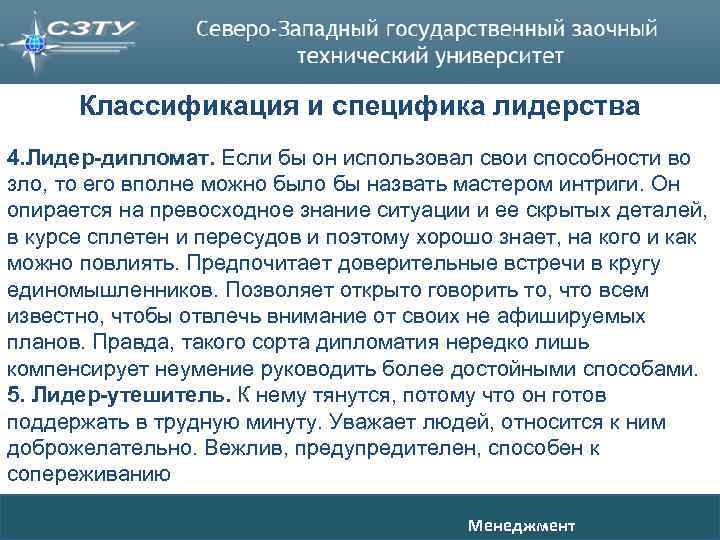 СЗТУ

Северо-Западный государственный заочный технический университет

Классификация и специфика лидерства

4.Лидер-дипломат. Если бы он использовал свои способности во зло, то его вполне можно было бы назвать мастером интриги. Он опирается на превосходное знание ситуации и ее скрытых деталей, в курсе сплетен и пересудов и поэтому хорошо знает, на кого и как можно повлиять. Предпочитает доверительные встречи в кругу единомышленников. Позволяет открыто говорить то, что всем известно, чтобы отвлечь внимание от своих не афишируемых планов. Правда, такого сорта дипломатия нередко лишь компенсирует неумение руководить более достойными способами.
5. Лидер-утешитель. К нему тянутся, потому что он готов поддержать в трудную минуту. Уважает людей, относится к ним доброжелательно. Вежлив, предупредителен, способен к сопереживанию

Менеджмент